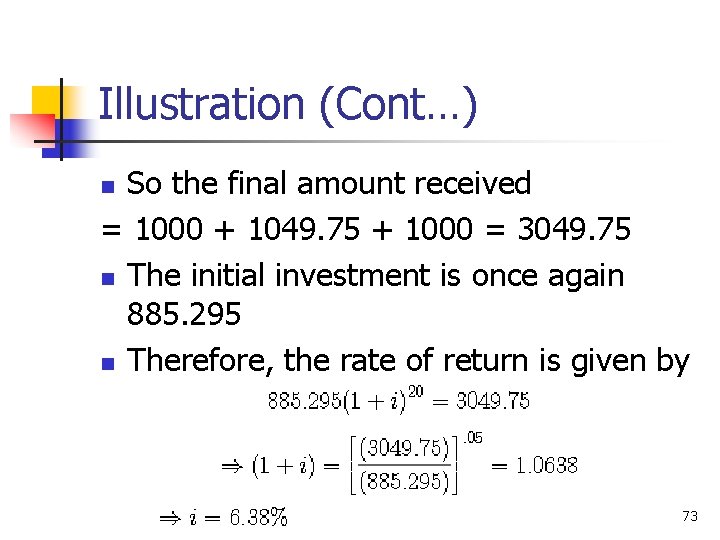 Illustration (Cont…)

So the final amount received

= 1000 + 1049.75 + 1000 = 3049.75

The initial investment is once again 885.295

Therefore, the rate of return is given by

$885.295(1+i)^{20} = 3049.75$

$\Rightarrow (1+i) = \left[\frac{(3049.75)}{(885.295)}\right]^{.05} = 1.0638$

$\Rightarrow i = 6.38\%$

73